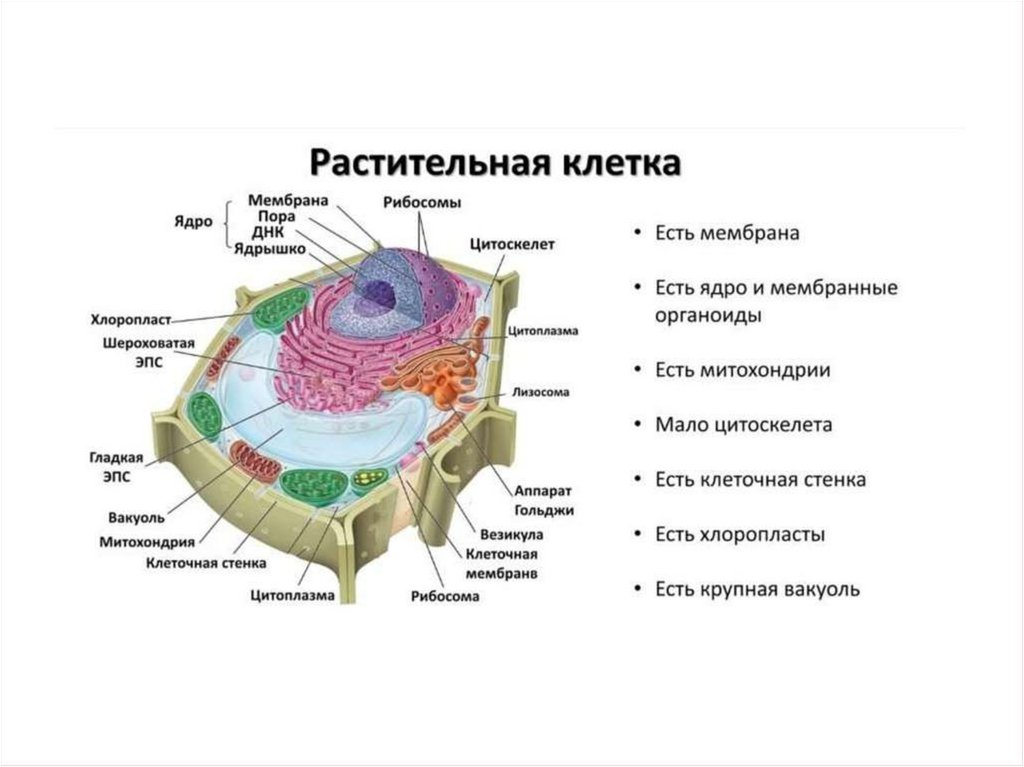 Растительная клетка

Ядро
Мембрана
Пора
ДНК
Ядрышко
Рибосомы
Цитоскелет
Хлоропласт
Шероховатая ЭПС
Цитоплазма
Лизосома
Гладкая ЭПС
Вакуоль
Митохондрия
Клеточная стенка
Цитоплазма
Рибосома
Аппарат Гольджи
Везикула
Клеточная мембранв

• Есть мембрана
• Есть ядро и мембранные органоиды
• Есть митохондрии
• Мало цитоскелета
• Есть клеточная стенка
• Есть хлоропласты
• Есть крупная вакуоль